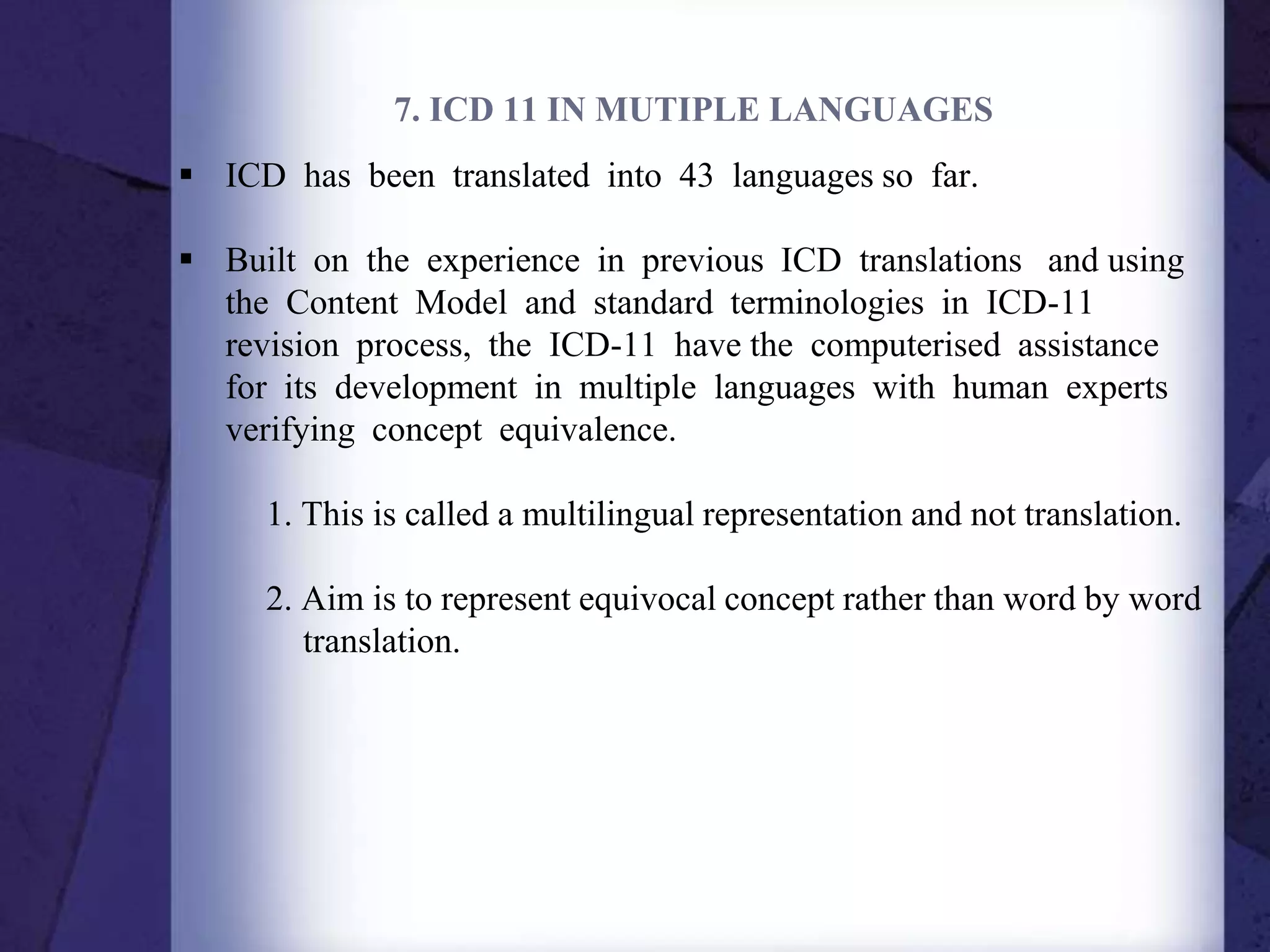 7. ICD 11 IN MUTIPLE LANGUAGES

▪ ICD has been translated into 43 languages so far.

▪ Built on the experience in previous ICD translations and using the Content Model and standard terminologies in ICD-11 revision process, the ICD-11 have the computerised assistance for its development in multiple languages with human experts verifying concept equivalence.

1. This is called a multilingual representation and not translation.

2. Aim is to represent equivocal concept rather than word by word translation.